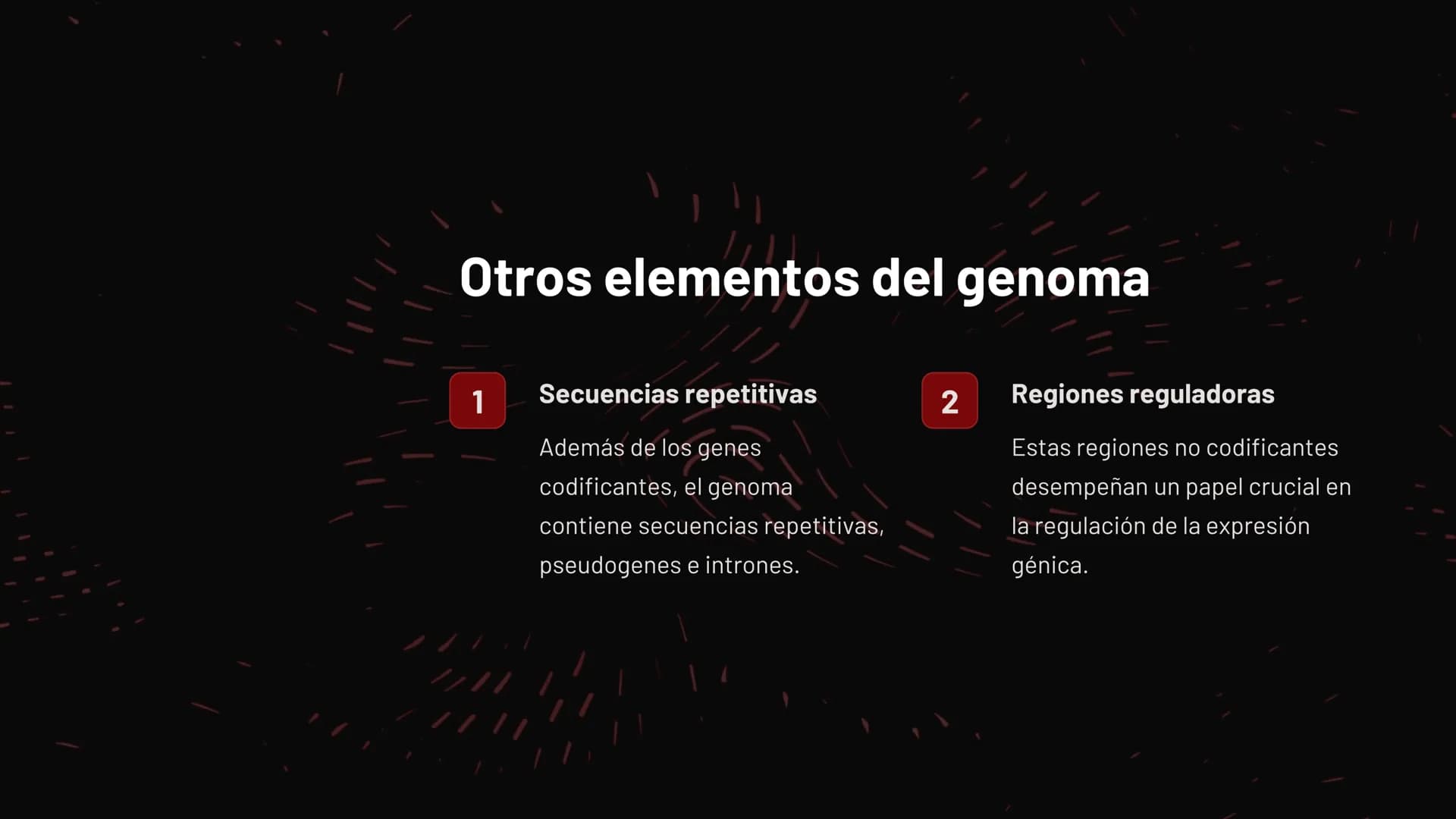 Otros elementos del genoma

1

Secuencias repetitivas

Además de los genes codificantes, el genoma contiene secuencias repetitivas, pseudogenes e intrones.

2

Regiones reguladoras

Estas regiones no codificantes desempeñan un papel crucial en la regulación de la expresión génica.